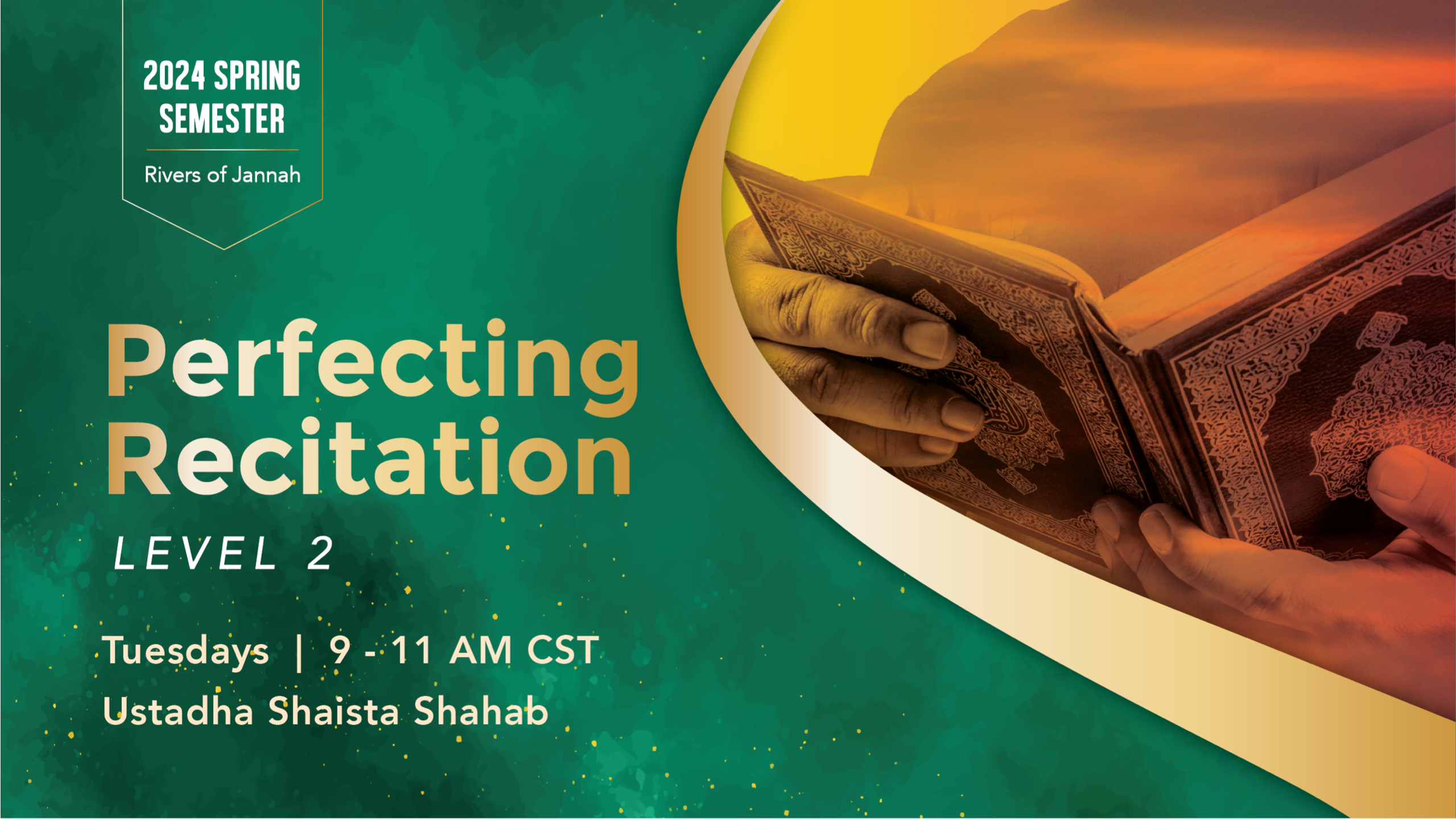 2024 SPRING SEMESTER

Rivers of Jannah

Perfecting Recitation

LEVEL 2

Tuesdays | 9 - 11 AM CST

Ustadha Shaista Shahab